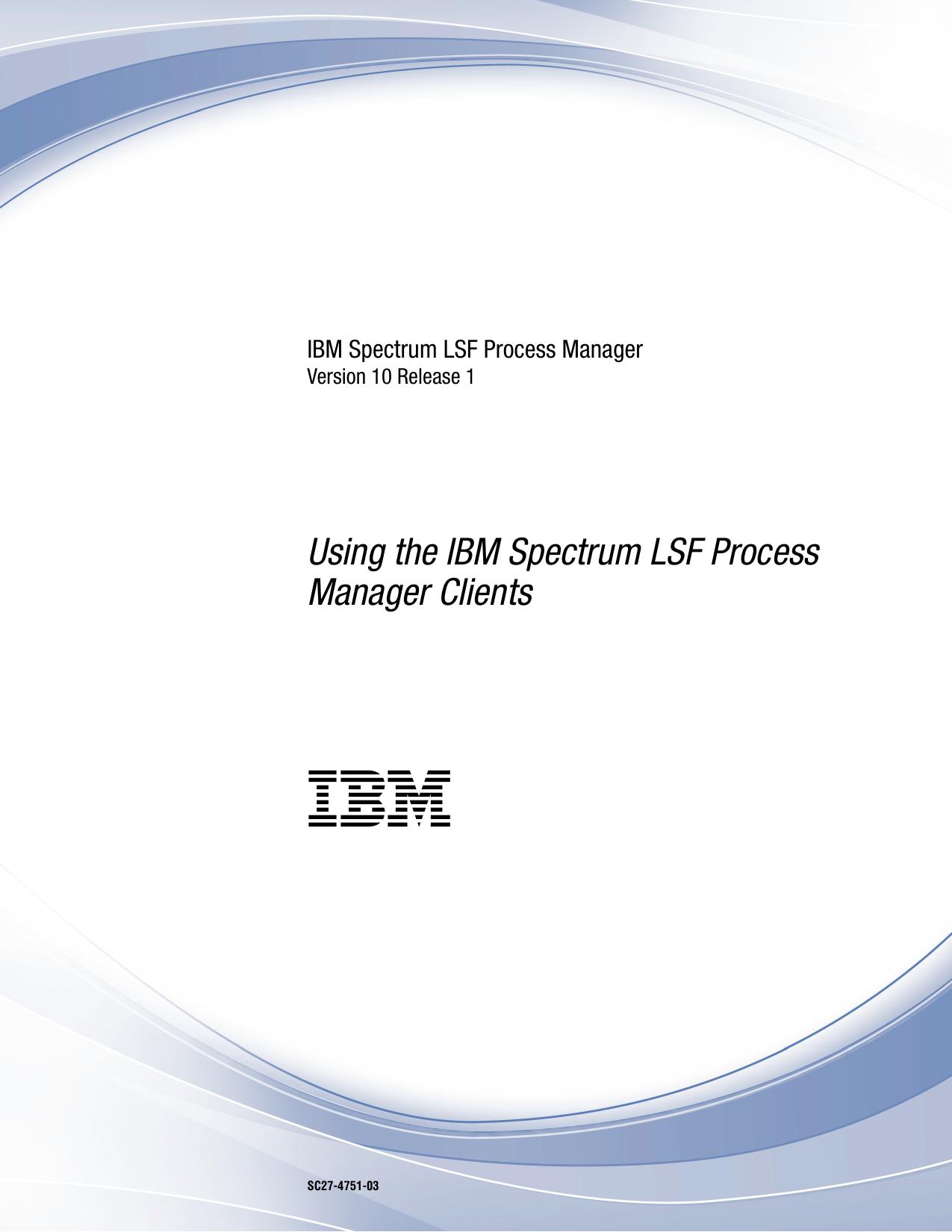 IBM Spectrum LSF Process Manager
Version 10 Release 1

Using the IBM Spectrum LSF Process Manager Clients

IBM

SC27-4751-03